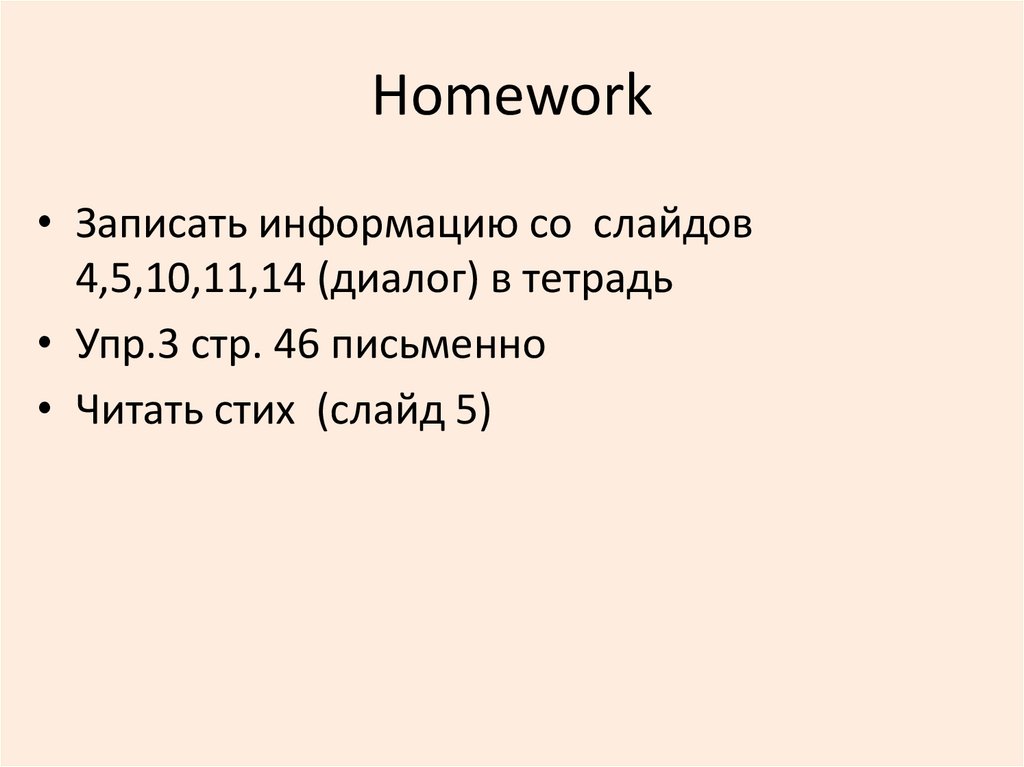 Homework

• Записать информацию со слайдов 4,5,10,11,14 (диалог) в тетрадь
• Упр.3 стр. 46 письменно
• Читать стих (слайд 5)